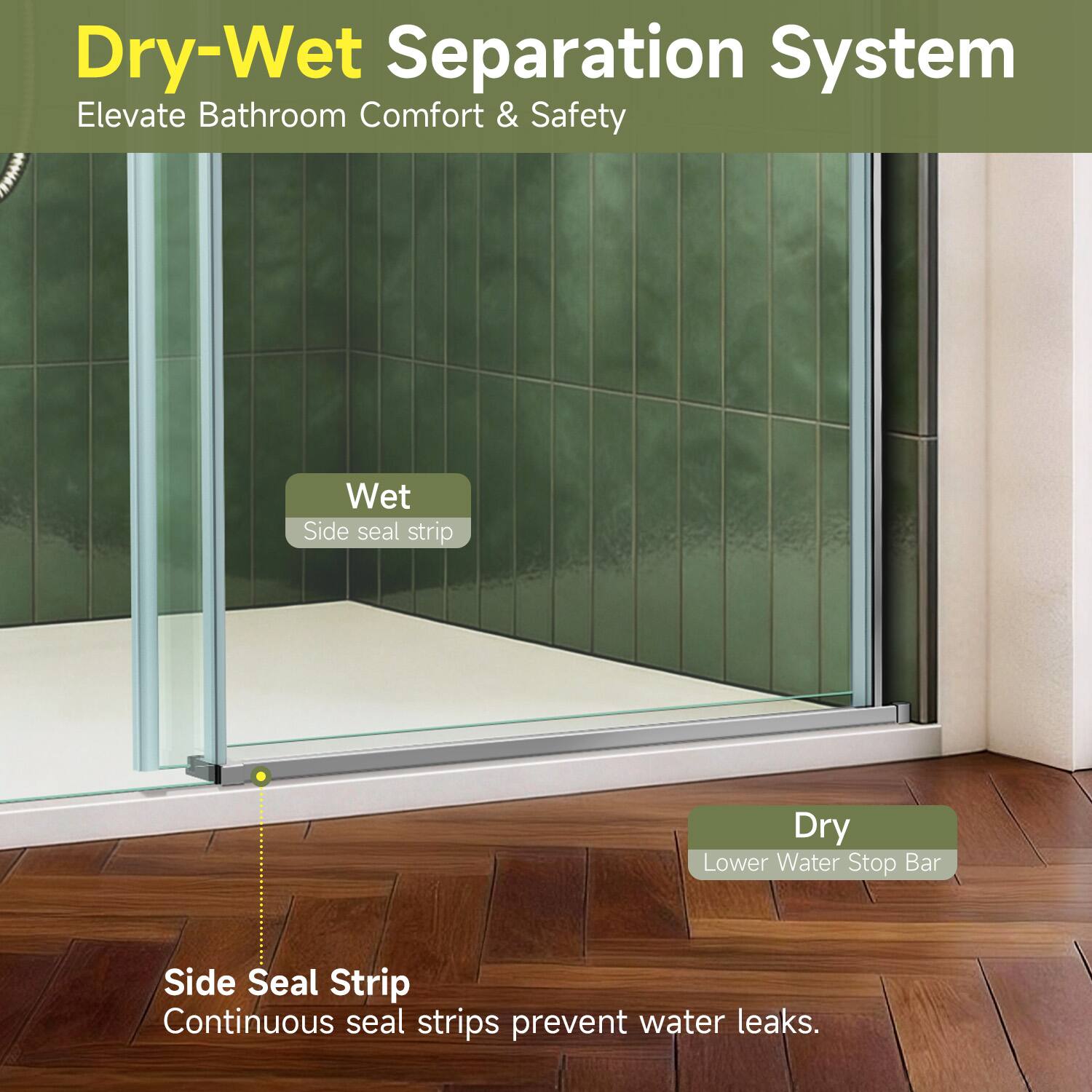 Dry-Wet Separation System
Elevate Bathroom Comfort & Safety

Wet
Side seal strip

Dry
Lower Water Stop Bar

Side Seal Strip
Continuous seal strips prevent water leaks.